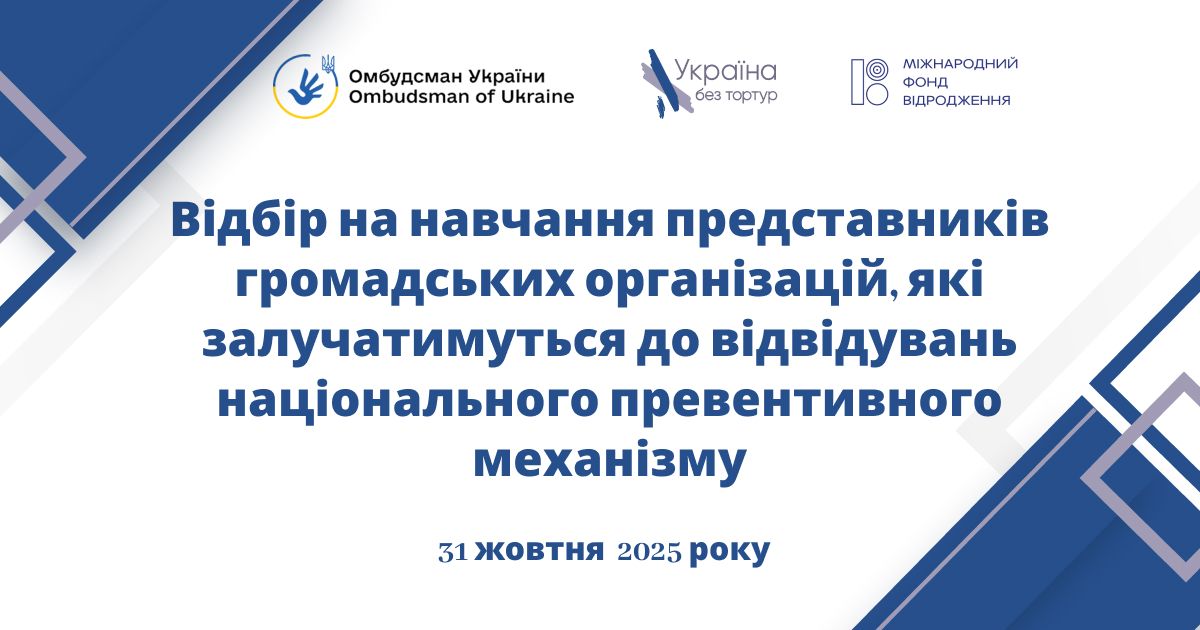 Омбудсман України
Ombudsman of Ukraine

Україна
без тортур

МІЖНАРОДНИЙ
ФОНД
ВІДРОДЖЕННЯ

Відбір на навчання представників громадських організацій, які залучатимуться до відвідувань національного превентивного механізму

31 жовтня 2025 року